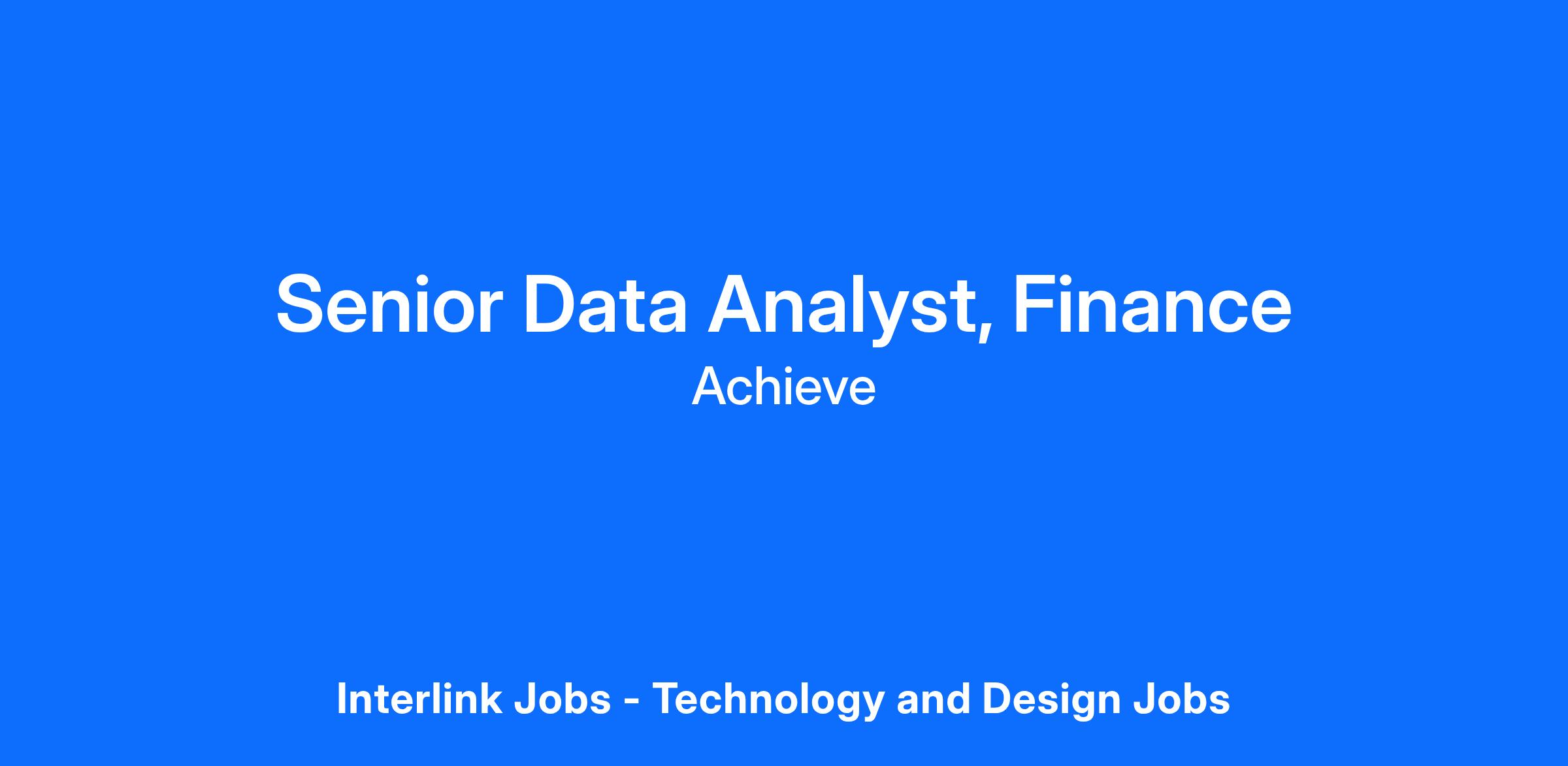 Senior Data Analyst, Finance
Achieve

Interlink Jobs - Technology and Design Jobs